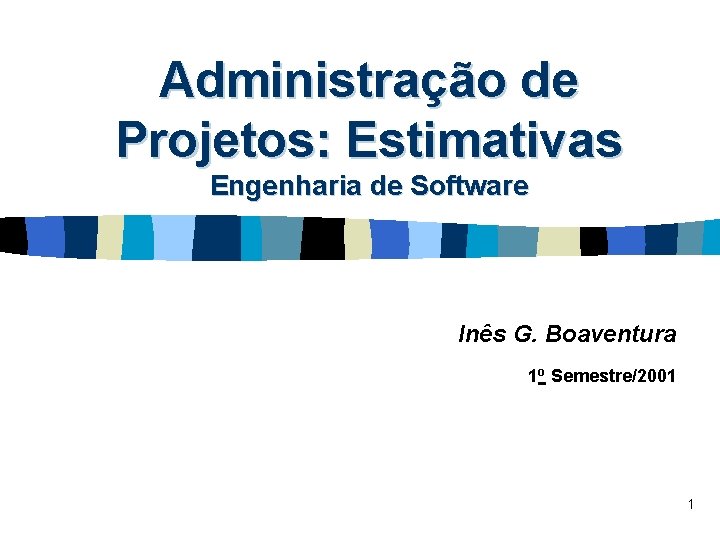 Administração de Projetos: Estimativas
Engenharia de Software

Inês G. Boaventura

1º Semestre/2001

1